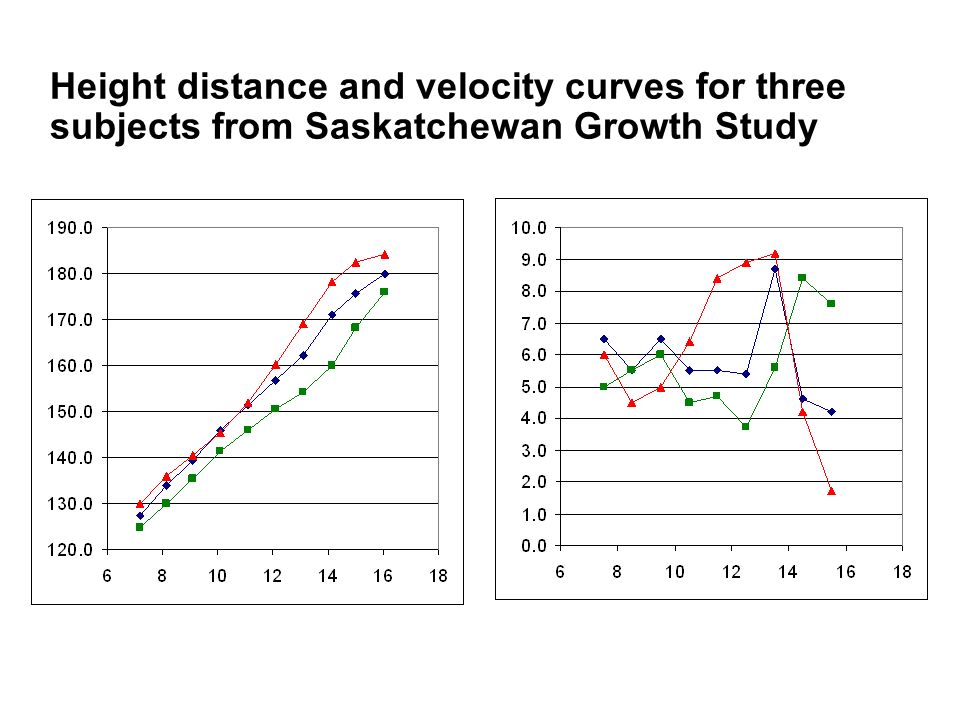 Height distance and velocity curves for three subjects from Saskatchewan Growth Study

190.0
180.0
170.0
160.0
150.0
140.0
130.0
120.0
6 8 10 12 14 16 18

10.0
9.0
8.0
7.0
6.0
5.0
4.0
3.0
2.0
1.0
0.0
6 8 10 12 14 16 18